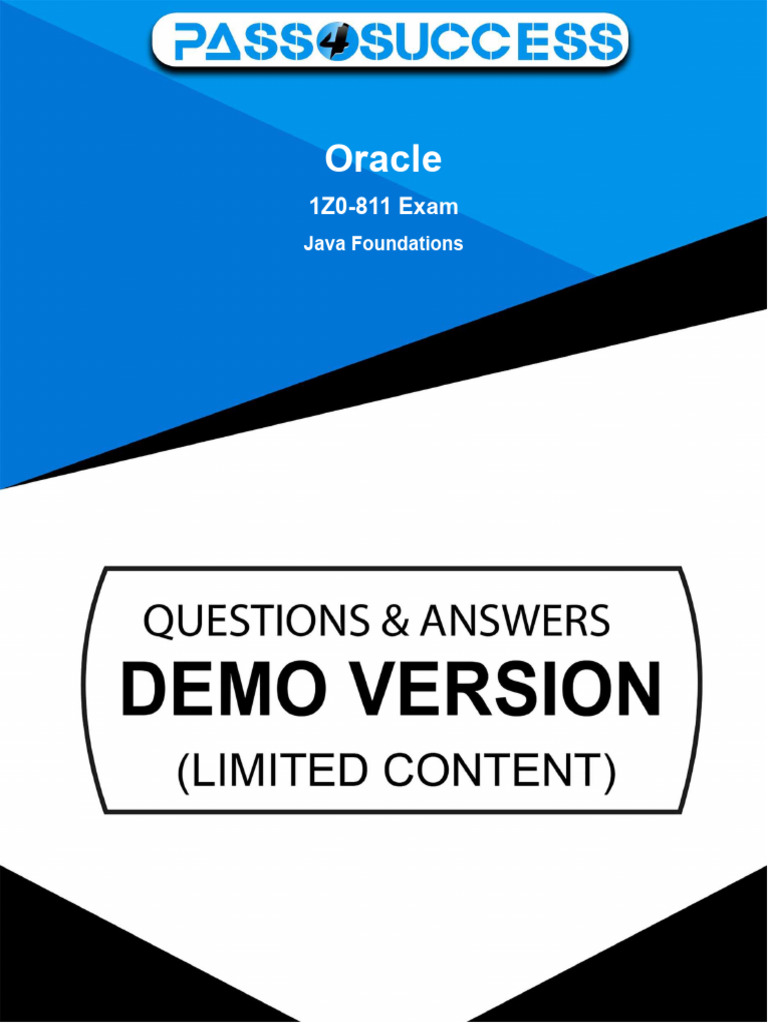 PASS4SUCCESS

Oracle

1Z0-811 Exam

Java Foundations

QUESTIONS & ANSWERS

DEMO VERSION

(LIMITED CONTENT)